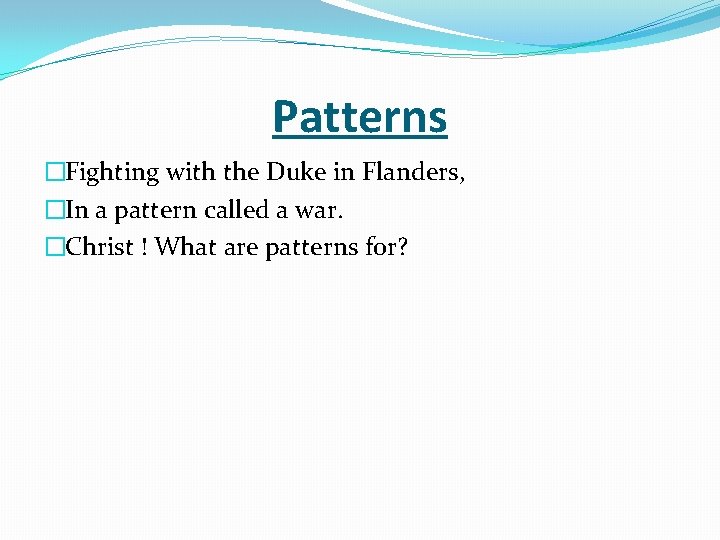 Patterns

Fighting with the Duke in Flanders,

In a pattern called a war.

Christ ! What are patterns for?